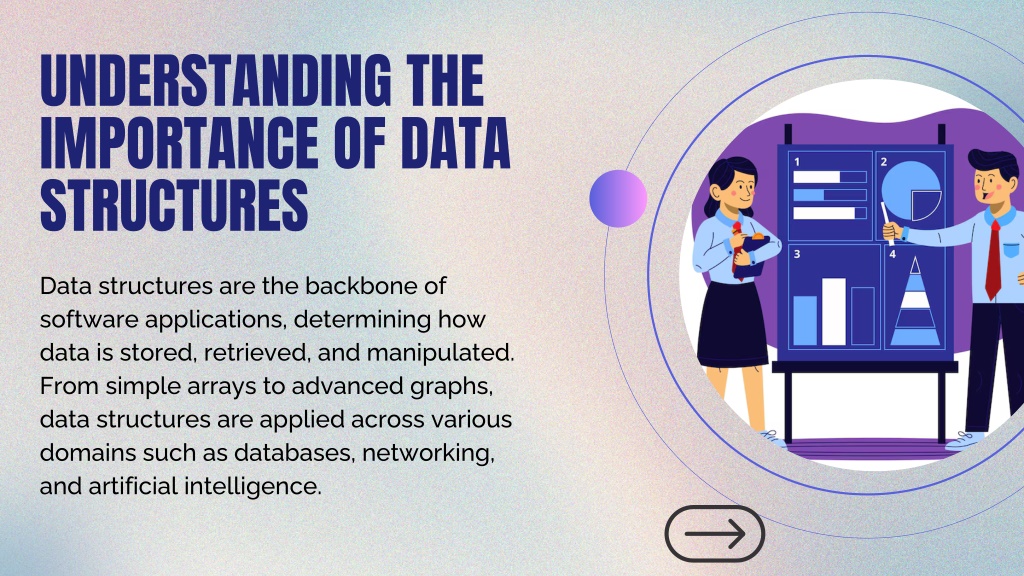 UNDERSTANDING THE IMPORTANCE OF DATA STRUCTURES

Data structures are the backbone of software applications, determining how data is stored, retrieved, and manipulated. From simple arrays to advanced graphs, data structures are applied across various domains such as databases, networking, and artificial intelligence.

1
2
3
4